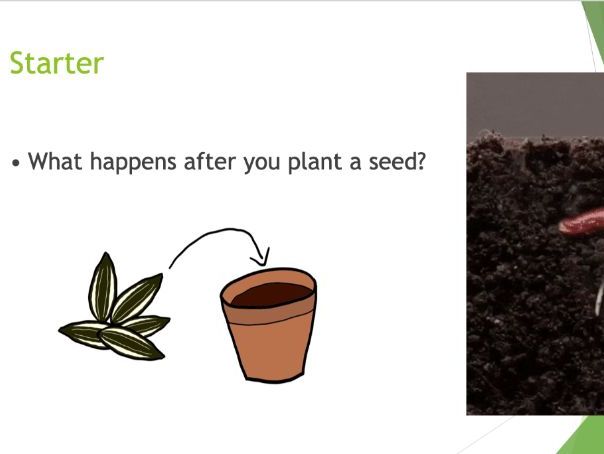 Starter

• What happens after you plant a seed?